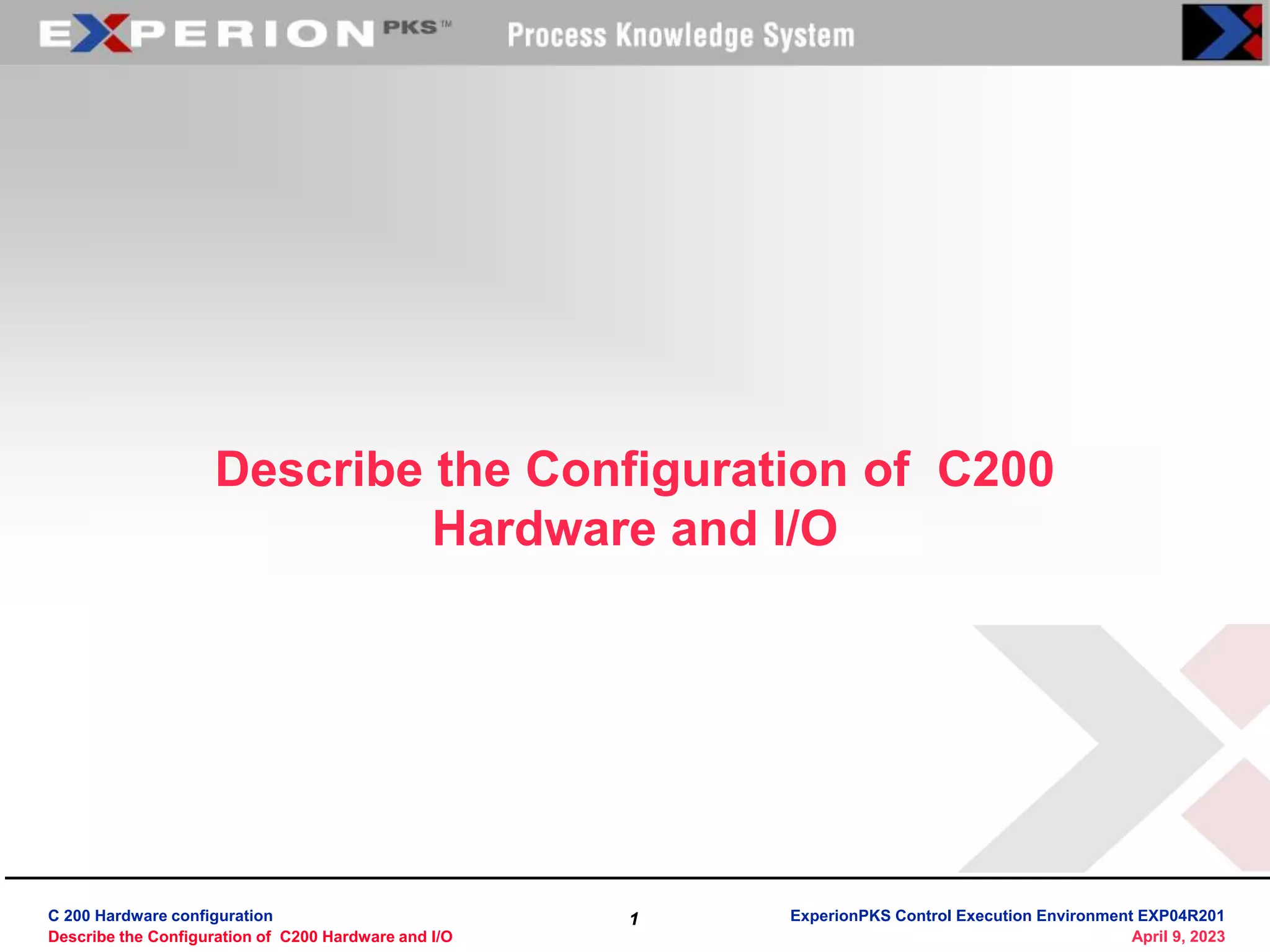 EXPERION PKS™ Process Knowledge System

Describe the Configuration of C200 Hardware and I/O

C 200 Hardware configuration
Describe the Configuration of C200 Hardware and I/O

1

ExperionPKS Control Execution Environment EXP04R201
April 9, 2023